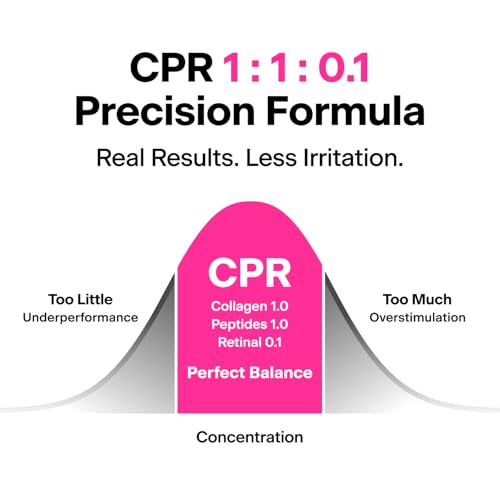 CPR 1 : 1 : 0.1
Precision Formula

Real Results. Less Irritation.

Too Little
Underperformance

CPR
Collagen 1.0
Peptides 1.0
Retinal 0.1
Perfect Balance

Too Much
Overstimulation

Concentration